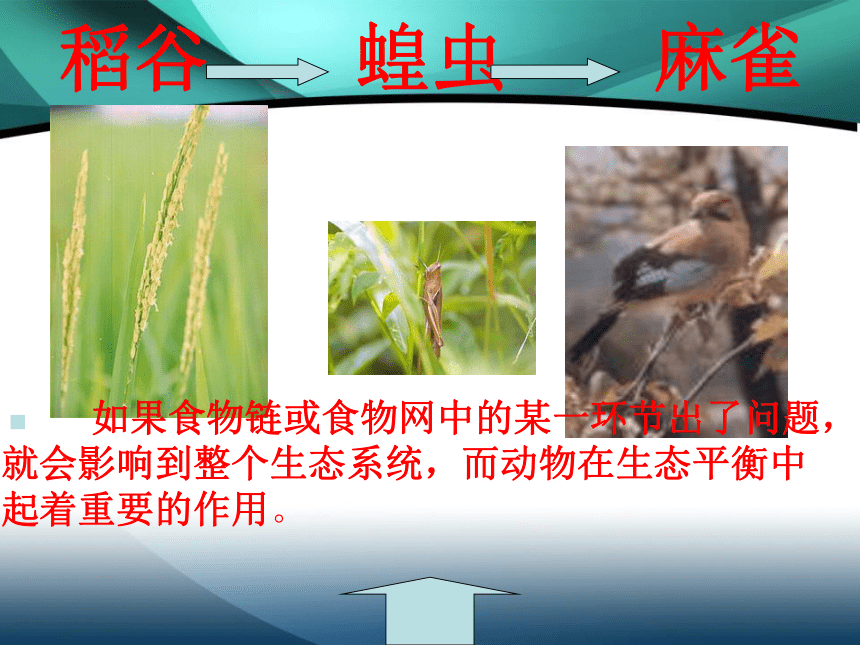 稻谷 → 蝗虫 → 麻雀

如果食物链或食物网中的某一环节出了问题，就会影响到整个生态系统，而动物在生态平衡中起着重要的作用。